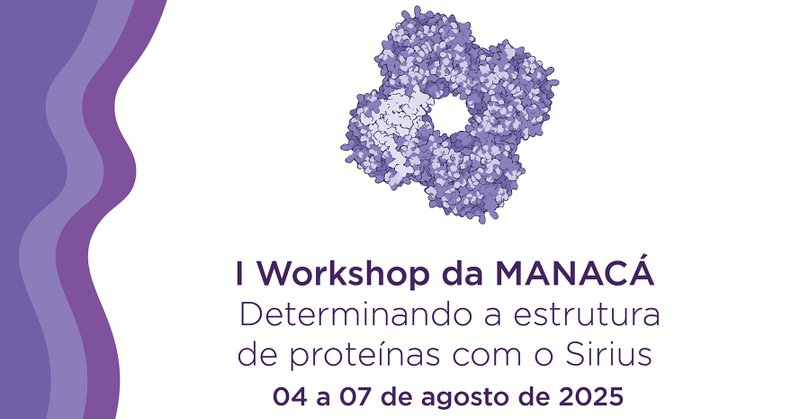 I Workshop da MANACÁ
Determinando a estrutura de proteínas com o Sirius
04 a 07 de agosto de 2025